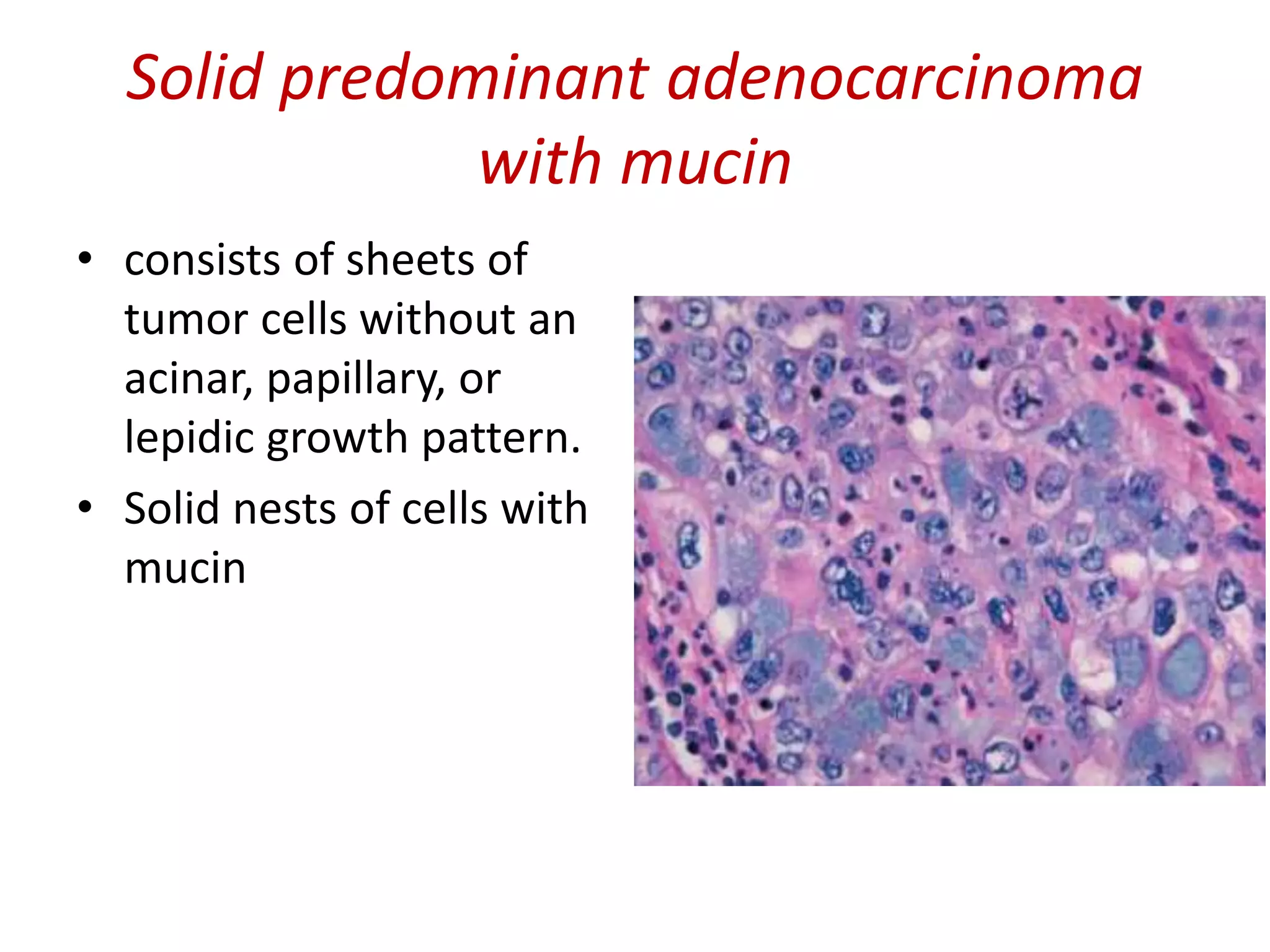 Solid predominant adenocarcinoma with mucin

• consists of sheets of tumor cells without an acinar, papillary, or lepidic growth pattern.
• Solid nests of cells with mucin